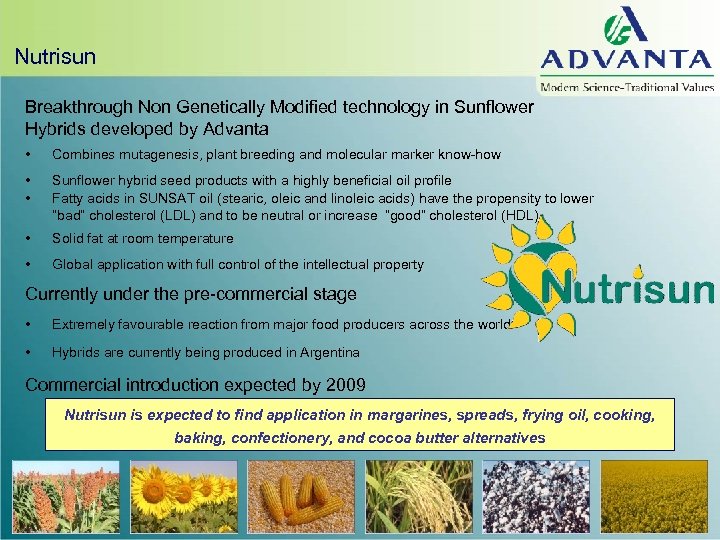 Nutrisun

ADVANTA
Modern Science-Traditional Values

Breakthrough Non Genetically Modified technology in Sunflower Hybrids developed by Advanta

• Combines mutagenesis, plant breeding and molecular marker know-how

• Sunflower hybrid seed products with a highly beneficial oil profile

• Fatty acids in SUNSAT oil (stearic, oleic and linoleic acids) have the propensity to lower "bad" cholesterol (LDL) and to be neutral or increase "good" cholesterol (HDL).

• Solid fat at room temperature

• Global application with full control of the intellectual property

Nutrisun

Currently under the pre-commercial stage

• Extremely favourable reaction from major food producers across the world

• Hybrids are currently being produced in Argentina

Commercial introduction expected by 2009

Nutrisun is expected to find application in margarines, spreads, frying oil, cooking, baking, confectionery, and cocoa butter alternatives